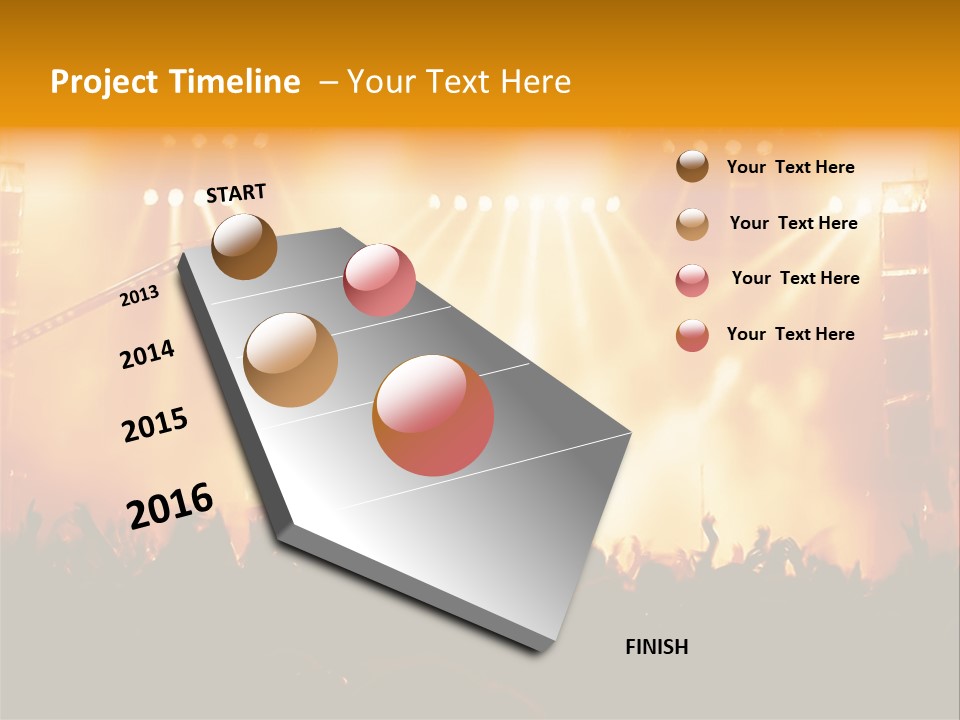 Project Timeline – Your Text Here

START

2013

2014

2015

2016

FINISH

Your Text Here

Your Text Here

Your Text Here

Your Text Here